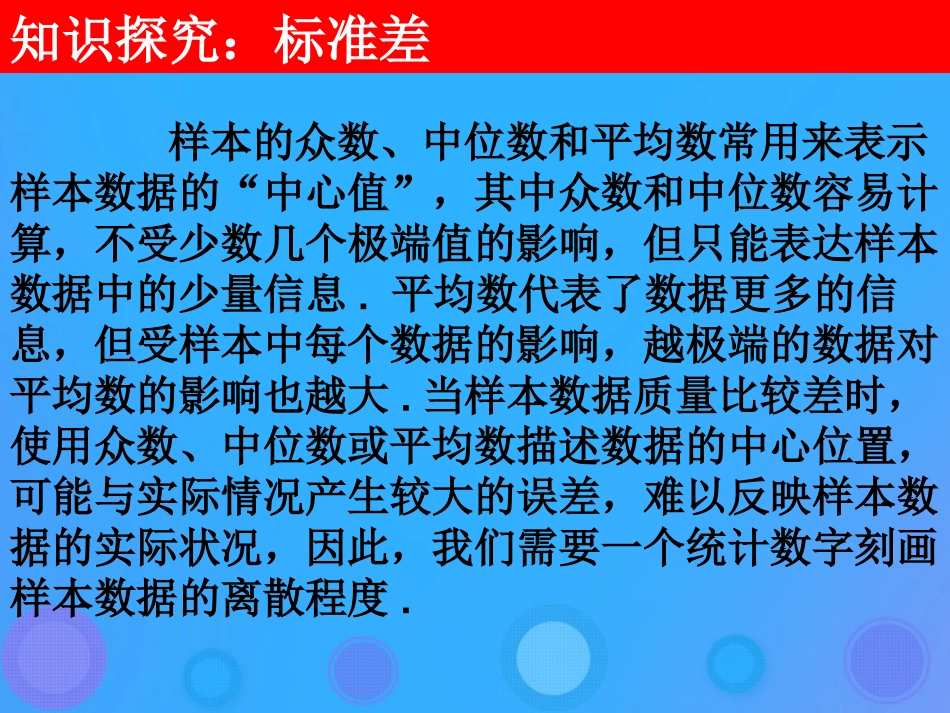 知识探究：标准差

样本的众数、中位数和平均数常用来表示样本数据的“中心值”，其中众数和中位数容易计算，不受少数几个极端值的影响，但只能表达样本数据中的少量信息．平均数代表了数据更多的信息，但受样本中每个数据的影响，越极端的数据对平均数的影响也越大．当样本数据质量比较差时，使用众数、中位数或平均数描述数据的中心位置，可能与实际情况产生较大的误差，难以反映样本数据的实际状况，因此，我们需要一个统计数字刻画样本数据的离散程度．